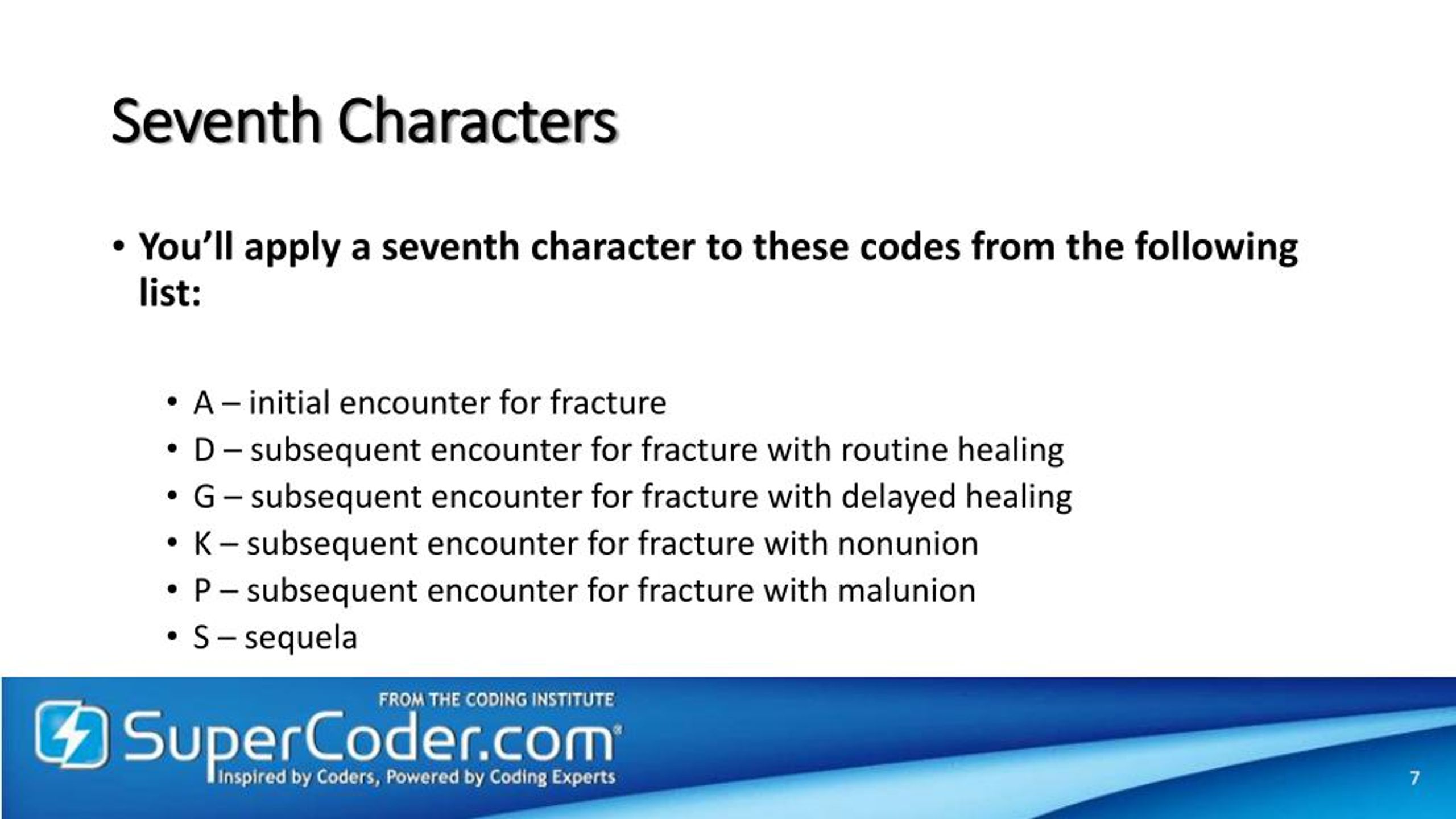 Seventh Characters

• You'll apply a seventh character to these codes from the following list:

• A – initial encounter for fracture
• D – subsequent encounter for fracture with routine healing
• G – subsequent encounter for fracture with delayed healing
• K – subsequent encounter for fracture with nonunion
• P – subsequent encounter for fracture with malunion
• S – sequela

FROM THE CODING INSTITUTE
SuperCoder.com®
Inspired by Coders, Powered by Coding Experts

7